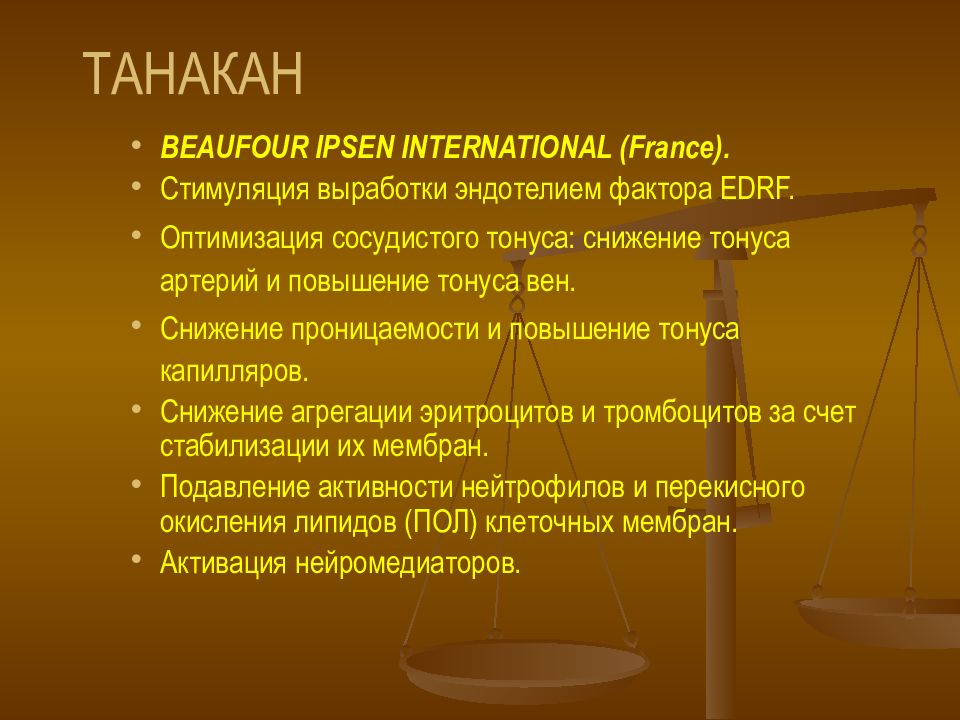 ТАНАКАН

• BEAUFOUR IPSEN INTERNATIONAL (France).
• Стимуляция выработки эндотелием фактора EDRF.
• Оптимизация сосудистого тонуса: снижение тонуса артерий и повышение тонуса вен.
• Снижение проницаемости и повышение тонуса капилляров.
• Снижение агрегации эритроцитов и тромбоцитов за счет стабилизации их мембран.
• Подавление активности нейтрофилов и перекисного окисления липидов (ПОЛ) клеточных мембран.
• Активация нейромедиаторов.